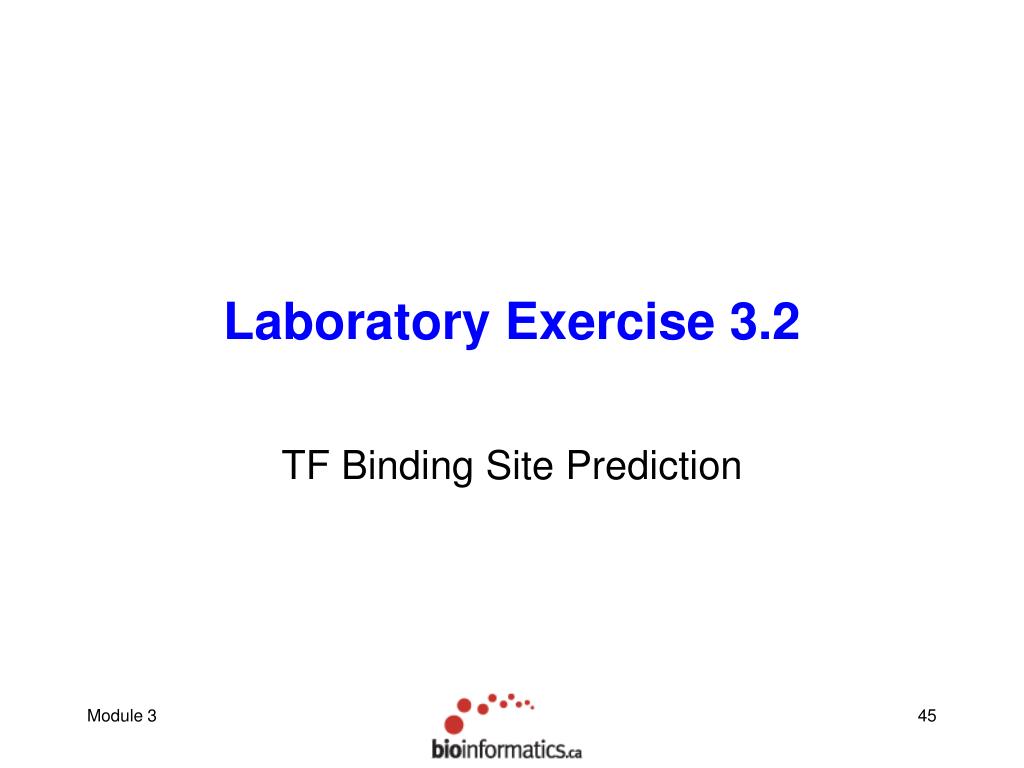 Laboratory Exercise 3.2

TF Binding Site Prediction

Module 3

bioinformatics.ca

45